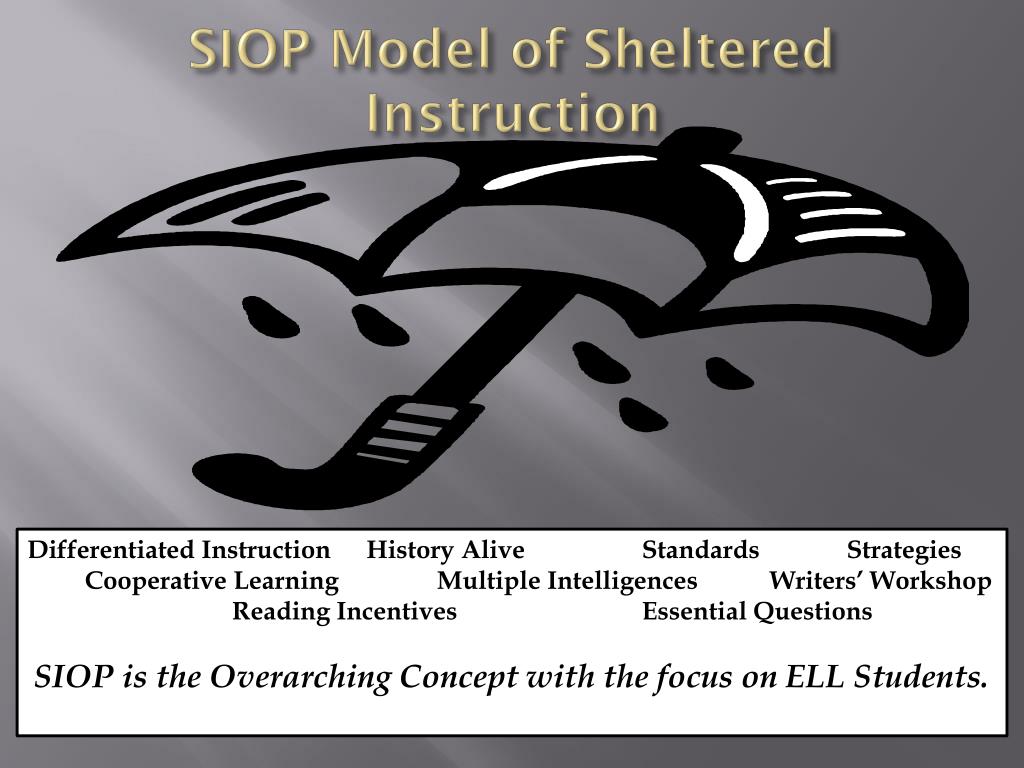 SIOP Model of Sheltered Instruction

Differentiated Instruction History Alive Standards Strategies
Cooperative Learning Multiple Intelligences Writers' Workshop
Reading Incentives Essential Questions

SIOP is the Overarching Concept with the focus on ELL Students.